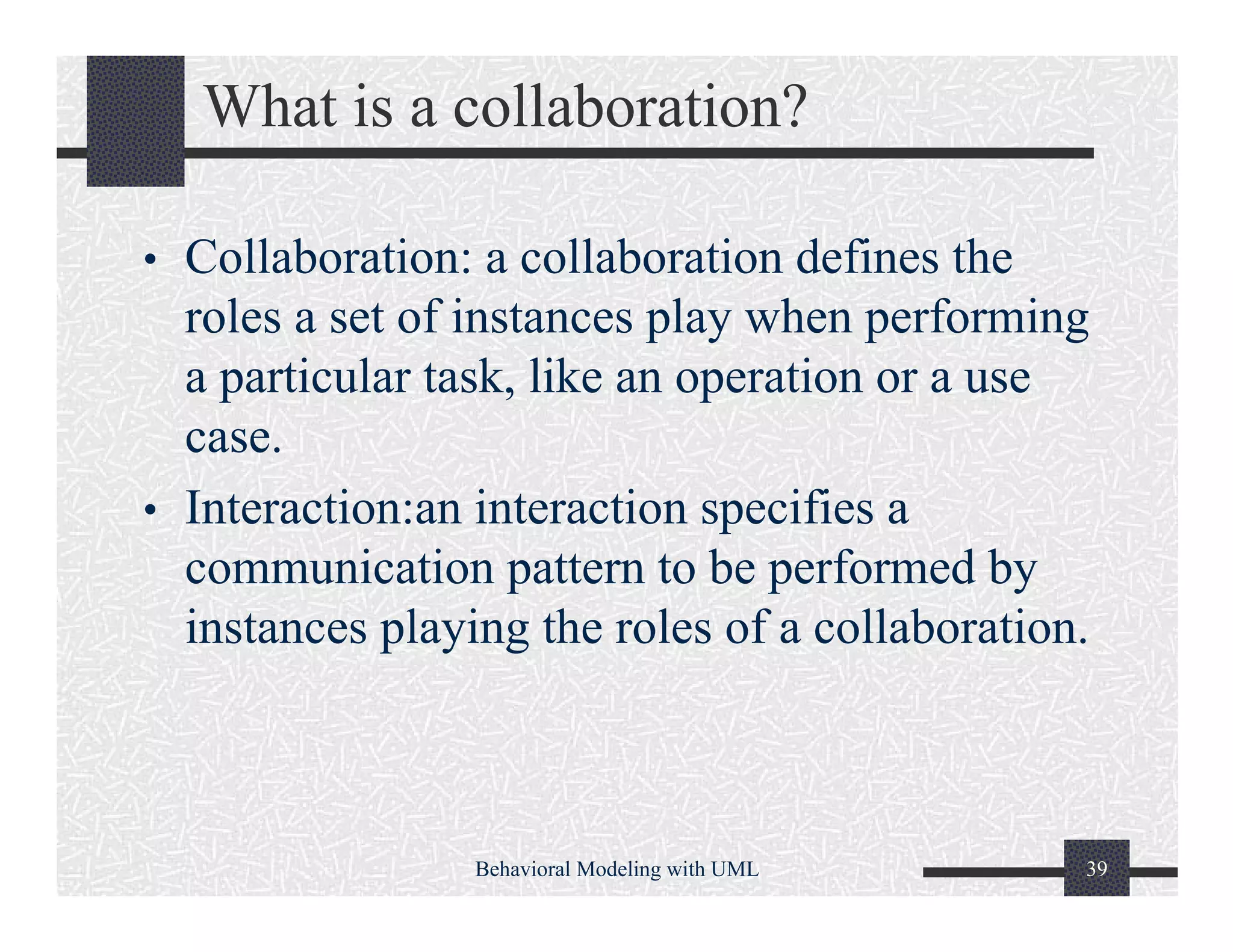 What is a collaboration?

• Collaboration: a collaboration defines the roles a set of instances play when performing a particular task, like an operation or a use case.

• Interaction:an interaction specifies a communication pattern to be performed by instances playing the roles of a collaboration.

Behavioral Modeling with UML

39